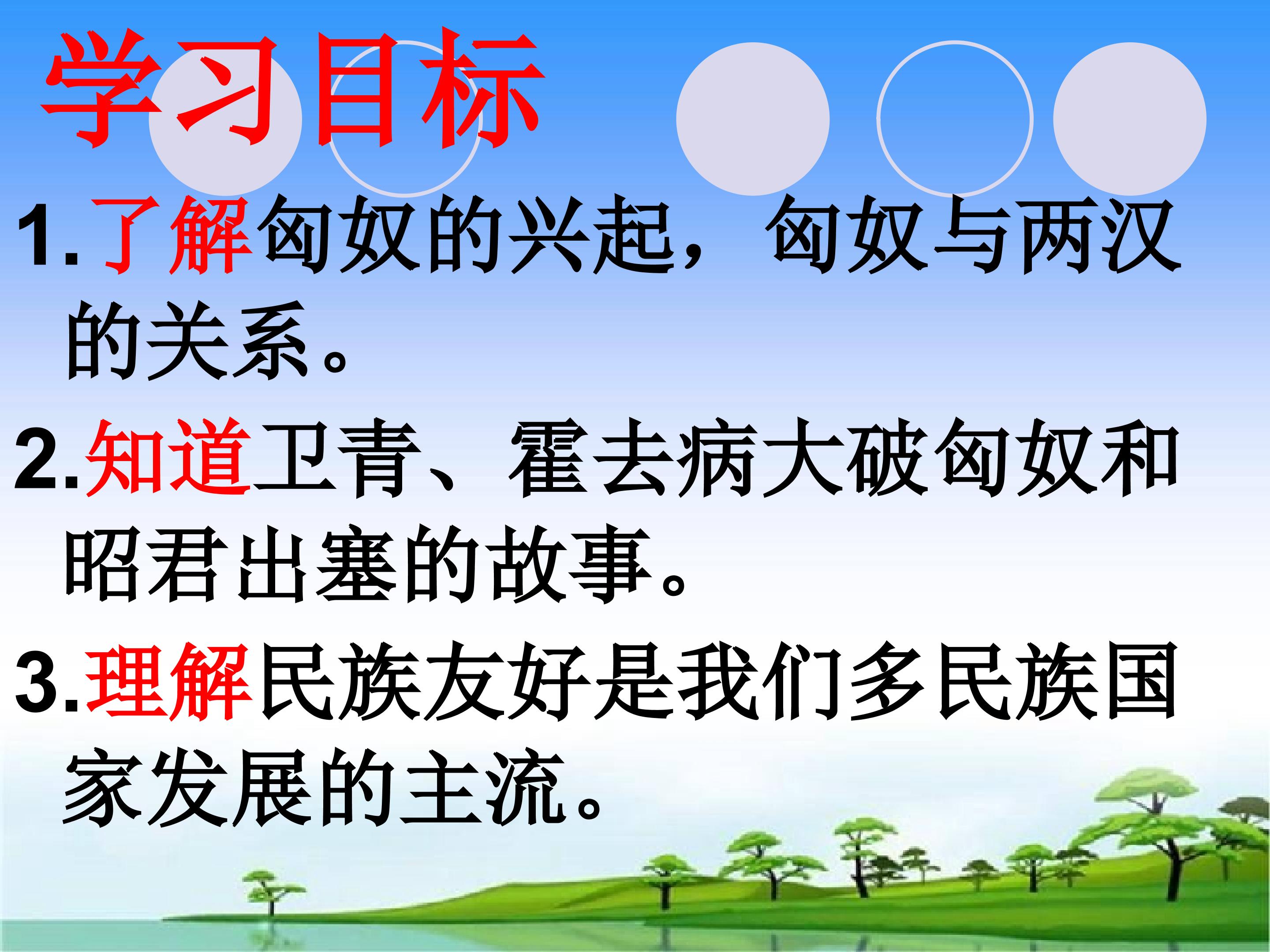 学习目标

1.了解匈奴的兴起，匈奴与两汉的关系。

2.知道卫青、霍去病大破匈奴和昭君出塞的故事。

3.理解民族友好是我们多民族国家发展的主流。